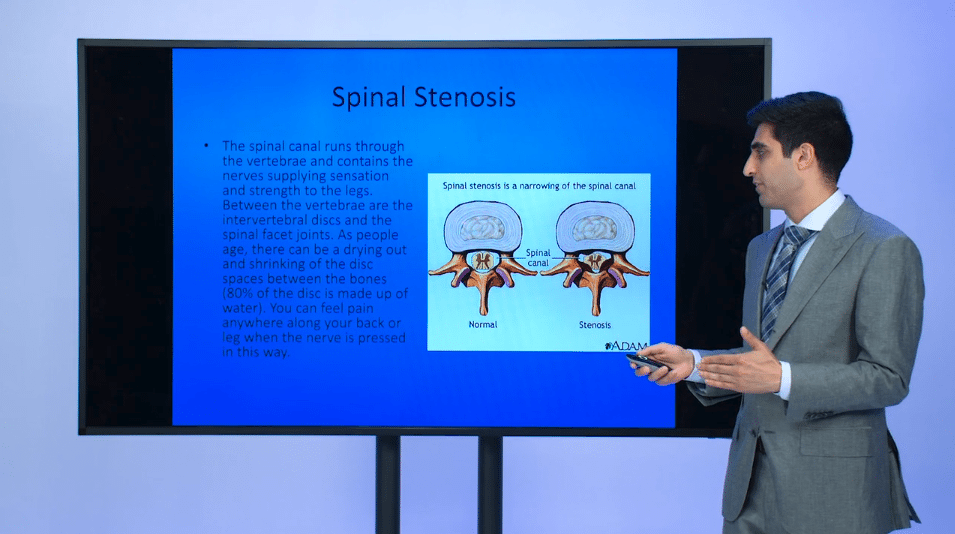 Spinal Stenosis

• The spinal canal runs through the vertebrae and contains the nerves supplying sensation and strength to the legs. Between the vertebrae are the intervertebral discs and the spinal facet joints. As people age, there can be a drying out and shrinking of the disc spaces between the bones (80% of the disc is made up of water). You can feel pain anywhere along your back or leg when the nerve is pressed in this way.

Spinal stenosis is a narrowing of the spinal canal

Spinal canal

Normal

Stenosis

ADAM